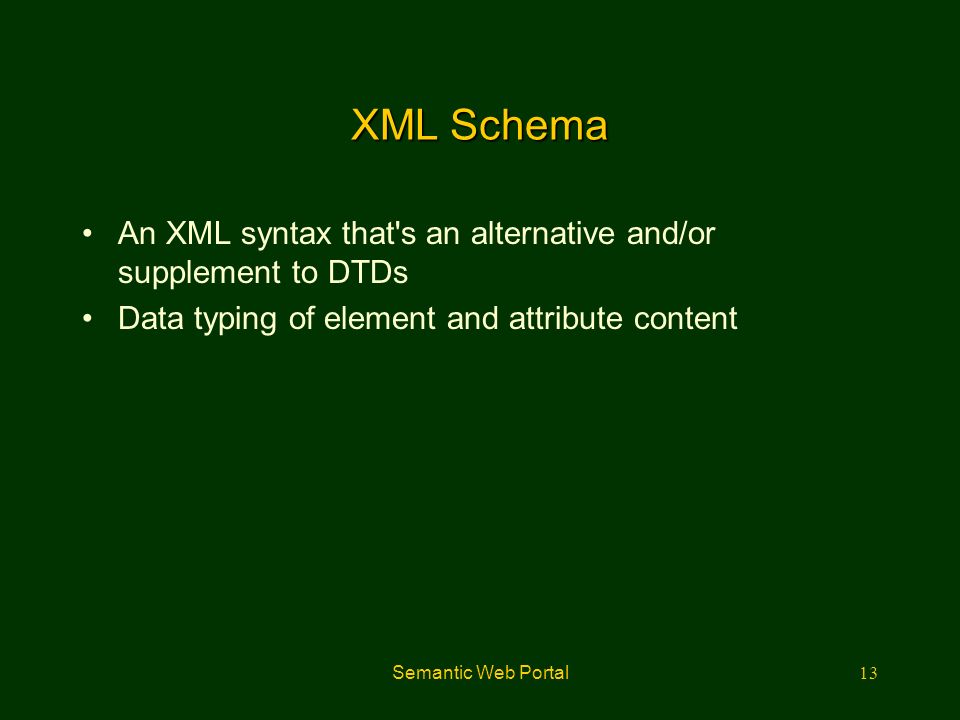 XML Schema

• An XML syntax that's an alternative and/or supplement to DTDs
• Data typing of element and attribute content

Semantic Web Portal

13